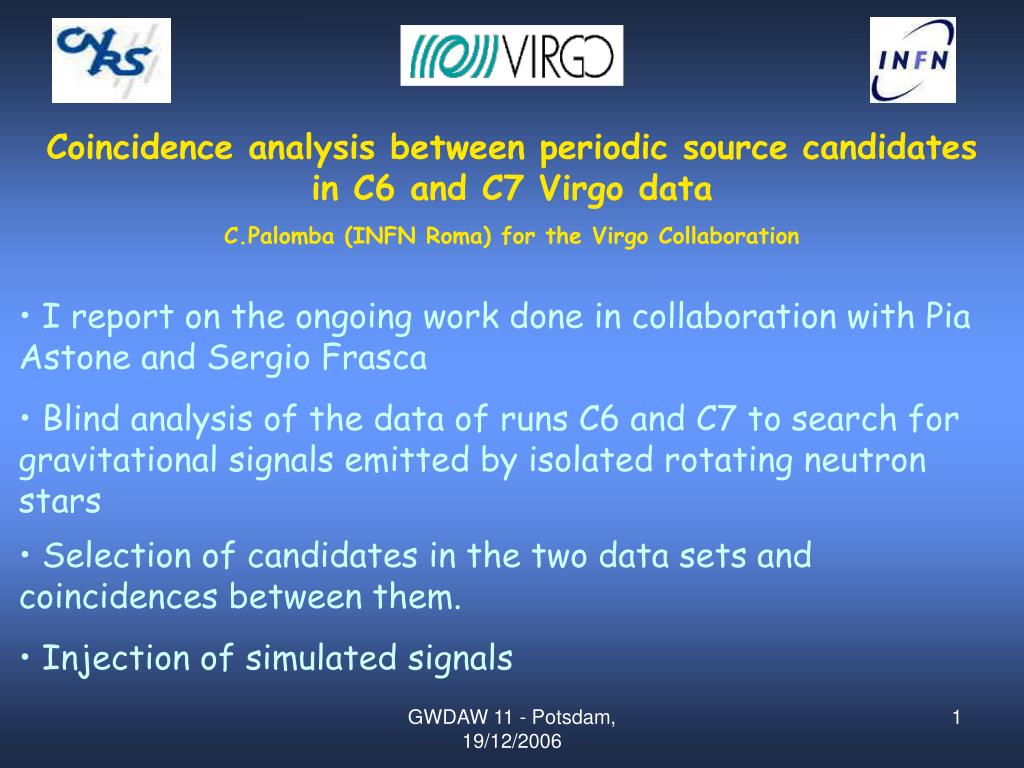 CNRS

VIRGO

INFN

Coincidence analysis between periodic source candidates in C6 and C7 Virgo data

C.Palomba (INFN Roma) for the Virgo Collaboration

• I report on the ongoing work done in collaboration with Pia Astone and Sergio Frasca

• Blind analysis of the data of runs C6 and C7 to search for gravitational signals emitted by isolated rotating neutron stars

• Selection of candidates in the two data sets and coincidences between them.

• Injection of simulated signals

GWDAW 11 - Potsdam, 19/12/2006

1